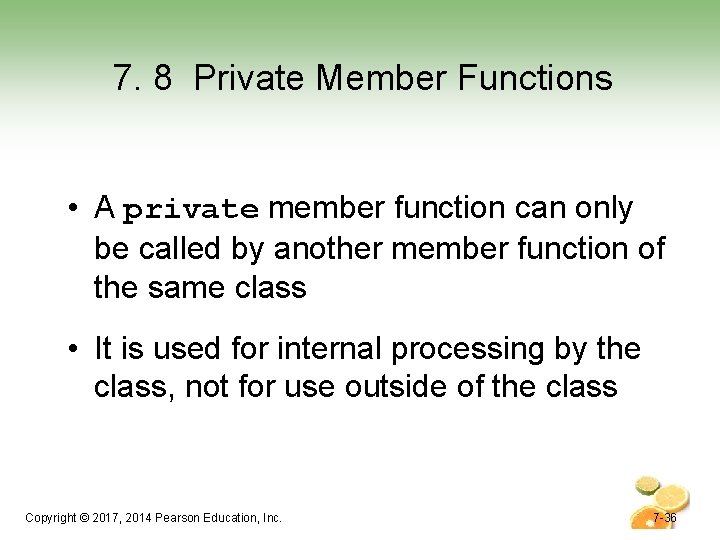 7. 8 Private Member Functions

• A private member function can only be called by another member function of the same class

• It is used for internal processing by the class, not for use outside of the class

Copyright © 2017, 2014 Pearson Education, Inc.

7-36